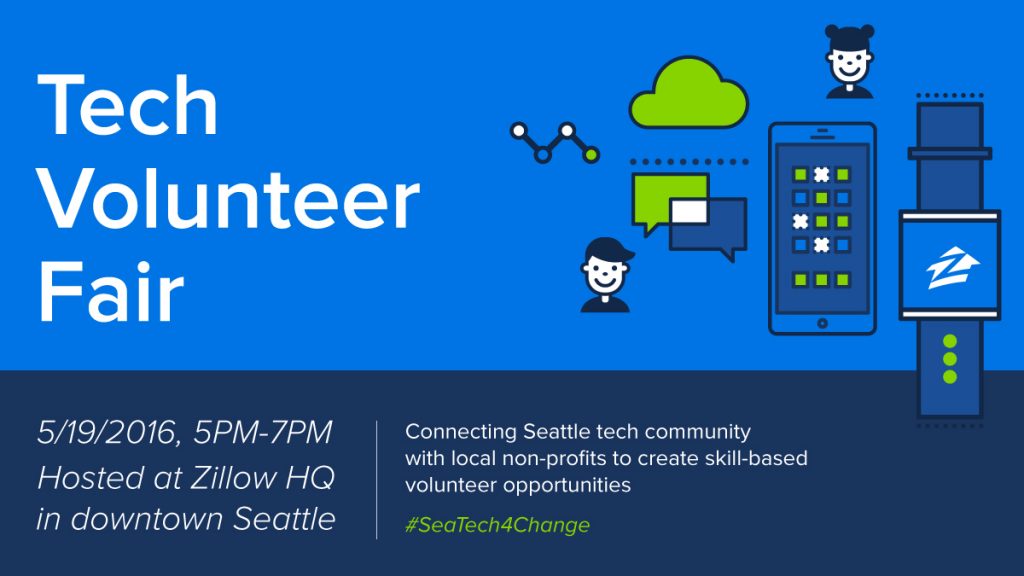 Tech Volunteer Fair

5/19/2016, 5PM-7PM
Hosted at Zillow HQ
in downtown Seattle

Connecting Seattle tech community with local non-profits to create skill-based volunteer opportunities

#SeaTech4Change